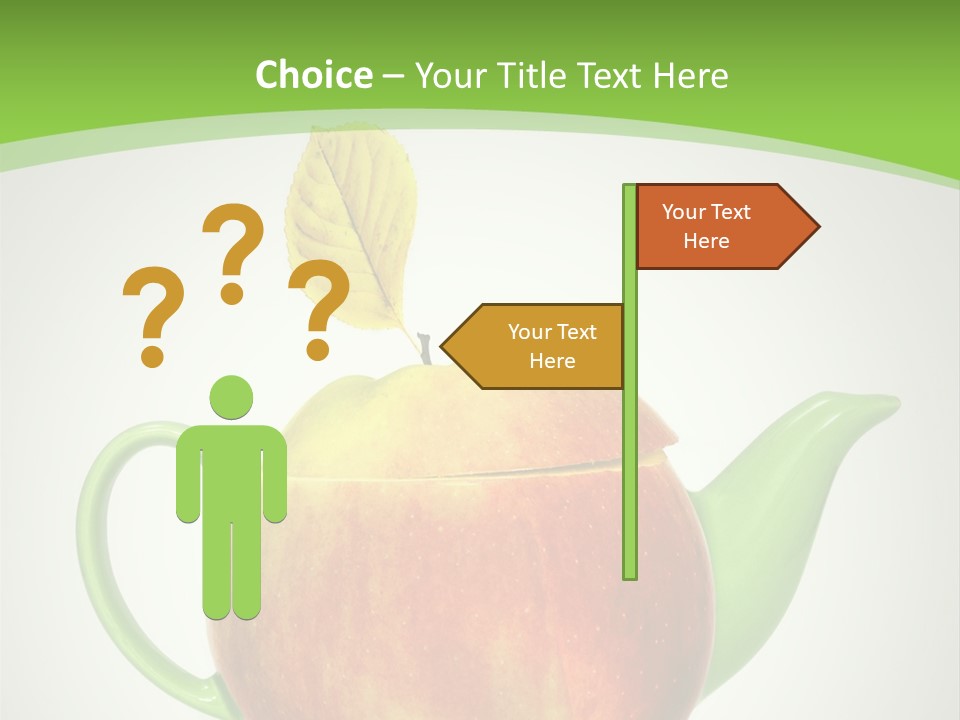 Choice – Your Title Text Here

? ? ?

Your Text Here

Your Text Here